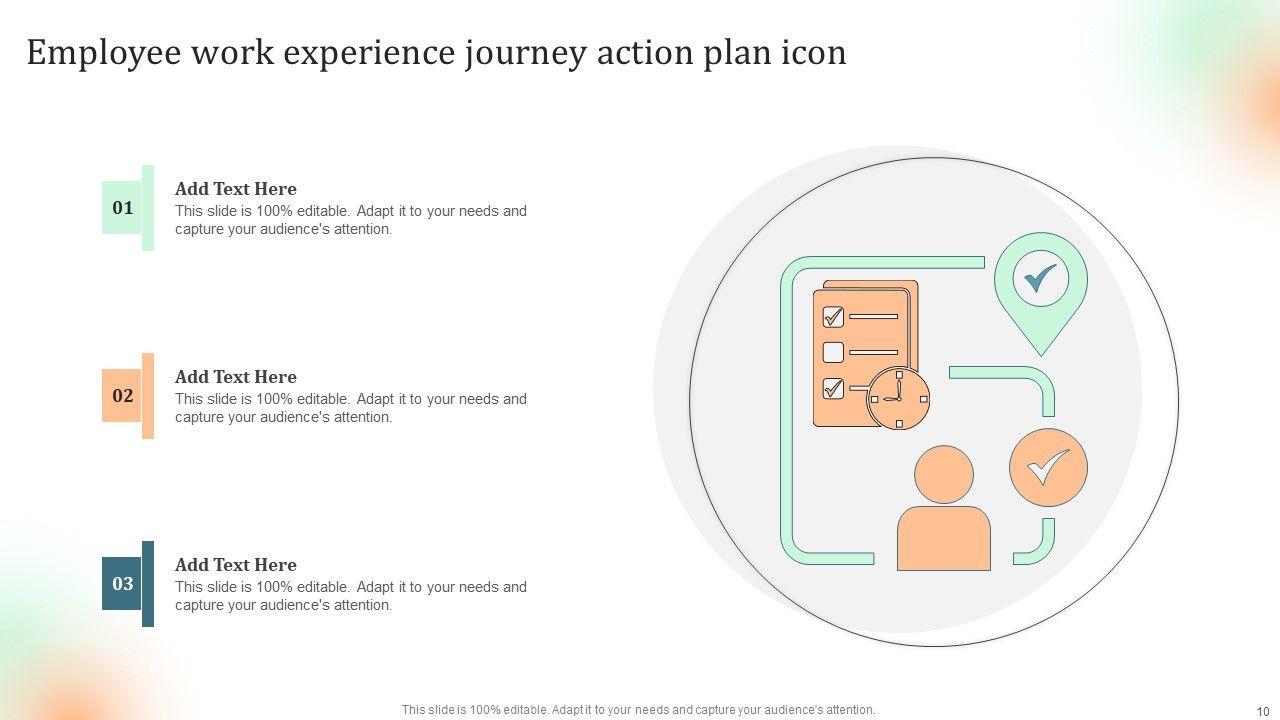 Employee work experience journey action plan icon

01

Add Text Here
This slide is 100% editable. Adapt it to your needs and capture your audience's attention.

02

Add Text Here
This slide is 100% editable. Adapt it to your needs and capture your audience's attention.

03

Add Text Here
This slide is 100% editable. Adapt it to your needs and capture your audience's attention.

This slide is 100% editable. Adapt it to your needs and capture your audience's attention.

10